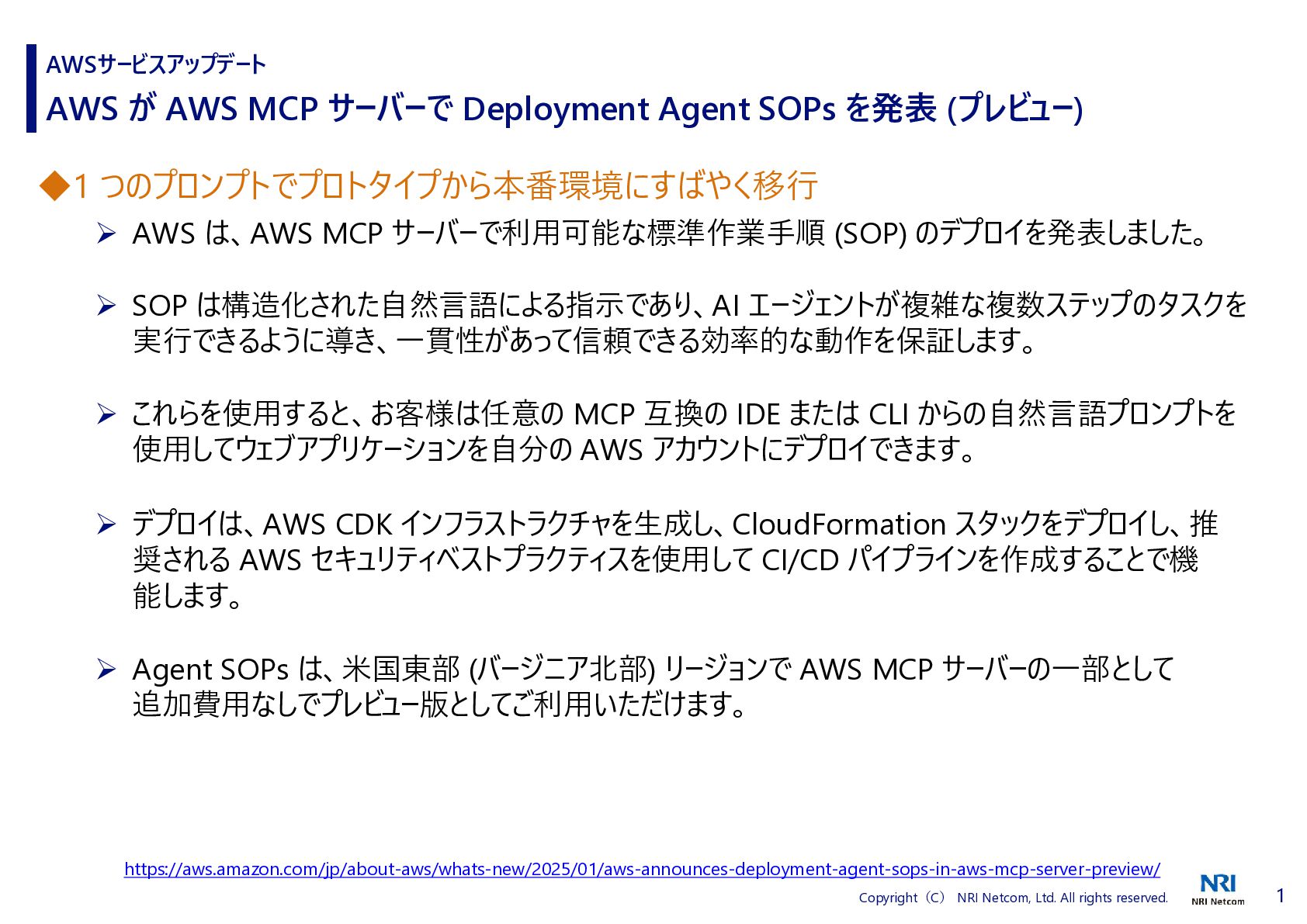 AWSサービスアップデート

AWS が AWS MCP サーバーで Deployment Agent SOPs を発表 (プレビュー)

◆1 つのプロンプトでプロトタイプから本番環境にすばやく移行

➢ AWS は、AWS MCP サーバーで利用可能な標準作業手順 (SOP) のデプロイを発表しました。

➢ SOP は構造化された自然言語による指示であり、AI エージェントが複雑な複数ステップのタスクを実行できるように導き、一貫性があって信頼できる効率的な動作を保証します。

➢ これらを使用すると、お客様は任意の MCP 互換の IDE または CLI からの自然言語プロンプトを使用してウェブアプリケーションを自分の AWS アカウントにデプロイできます。

➢ デプロイは、AWS CDK インフラストラクチャを生成し、CloudFormation スタックをデプロイし、推奨される AWS セキュリティベストプラクティスを使用して CI/CD パイプラインを作成することで機能します。

➢ Agent SOPs は、米国東部 (バージニア北部) リージョンで AWS MCP サーバーの一部として追加費用なしでプレビュー版としてご利用いただけます。

https://aws.amazon.com/jp/about-aws/whats-new/2025/01/aws-announces-deployment-agent-sops-in-aws-mcp-server-preview/

Copyright（C） NRI Netcom, Ltd. All rights reserved.

NRI
NRI Netcom

1